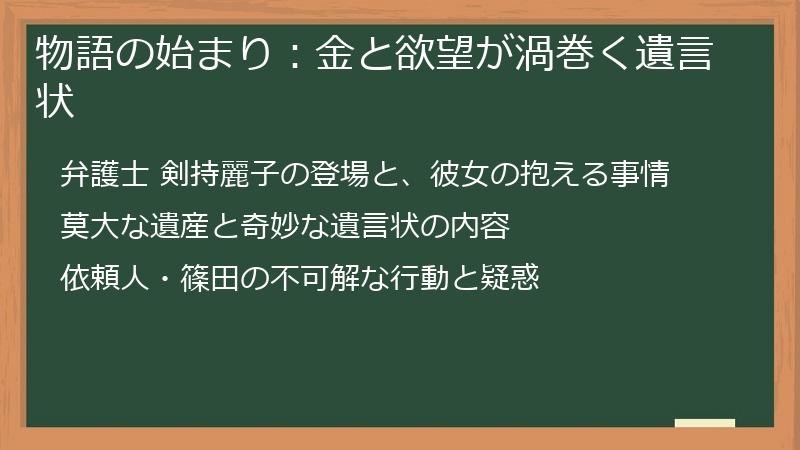 物語の始まり：金と欲望が渦巻く遺言状

弁護士 剣持麗子の登場と、彼女の抱える事情

莫大な遺産と奇妙な遺言状の内容

依頼人・篠田の不可解な行動と疑惑